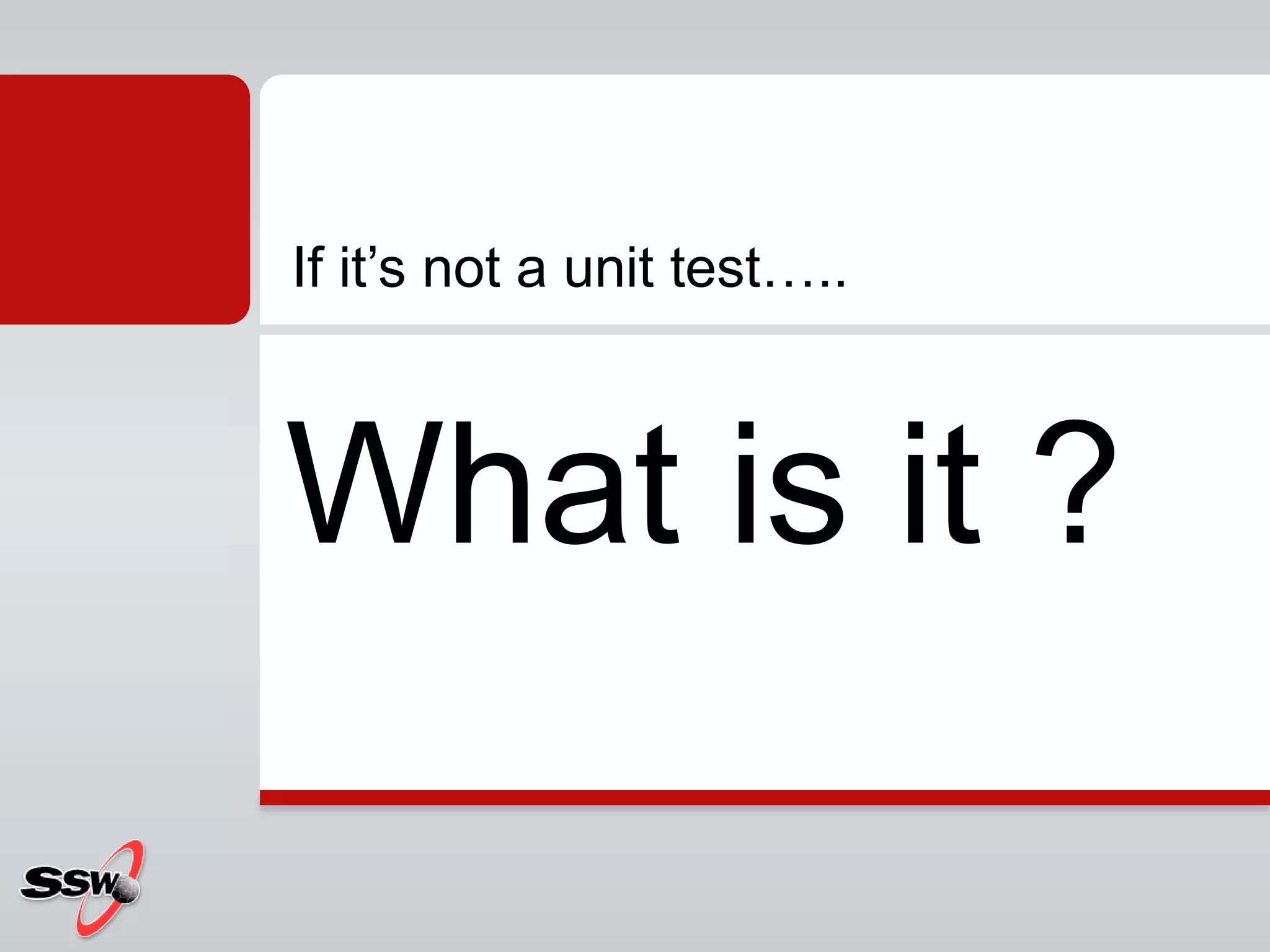 If it’s not a unit test…..

What is it ?

SSW